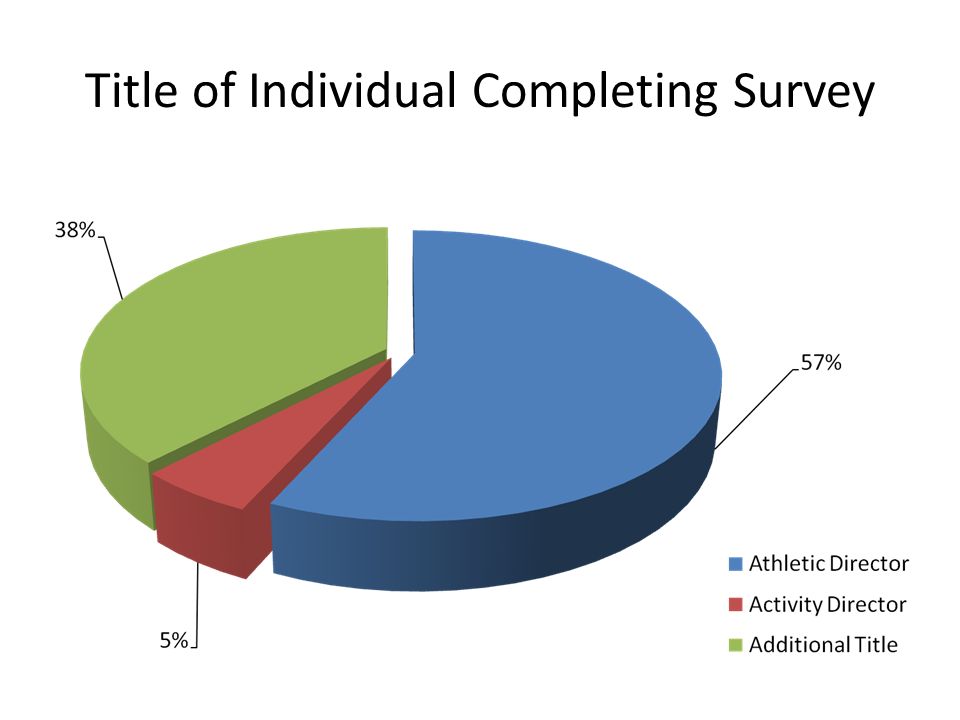 Title of Individual Completing Survey

38%

57%

5%

Athletic Director
Activity Director
Additional Title